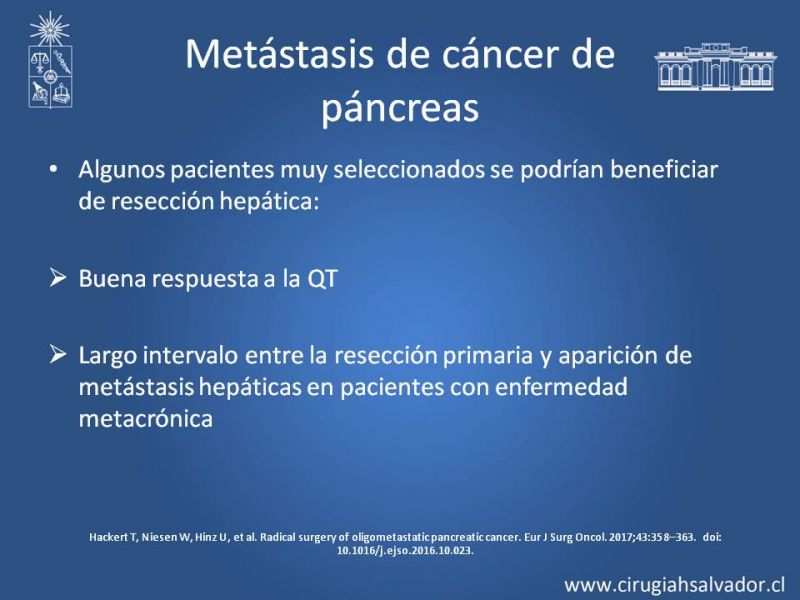 Metástasis de cáncer de páncreas

• Algunos pacientes muy seleccionados se podrían beneficiar de resección hepática:

➢ Buena respuesta a la QT

➢ Largo intervalo entre la resección primaria y aparición de metástasis hepáticas en pacientes con enfermedad metacrónica

Hackert T, Niesen W, Hinz U, et al. Radical surgery of oligometastatic pancreatic cancer. Eur J Surg Oncol. 2017;43:358–363. doi: 10.1016/j.ejso.2016.10.023.

www.cirugiahsalvador.cl